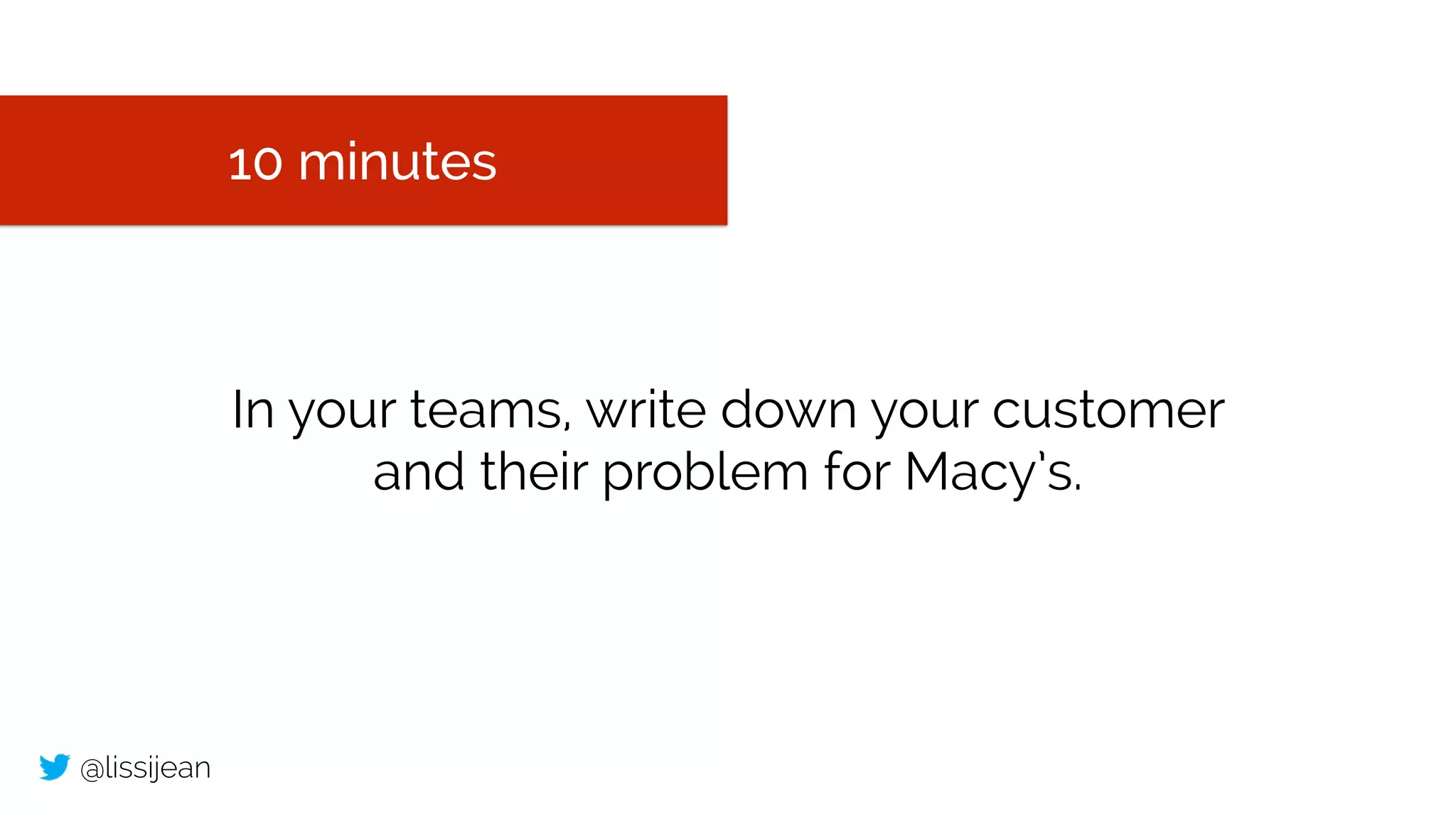 10 minutes

In your teams, write down your customer and their problem for Macy's.

@lissijean